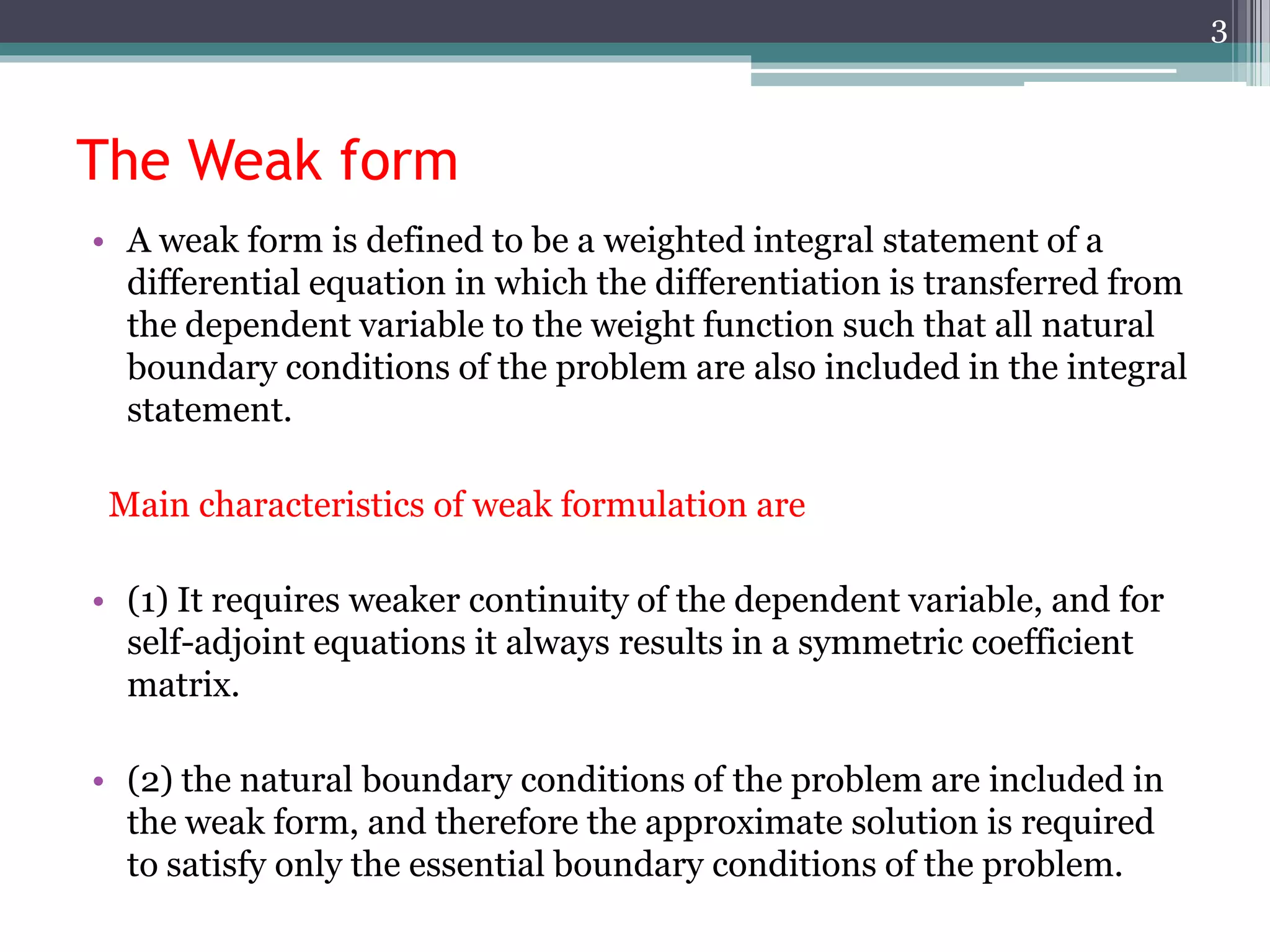 3

The Weak form

• A weak form is defined to be a weighted integral statement of a differential equation in which the differentiation is transferred from the dependent variable to the weight function such that all natural boundary conditions of the problem are also included in the integral statement.

Main characteristics of weak formulation are

• (1) It requires weaker continuity of the dependent variable, and for self-adjoint equations it always results in a symmetric coefficient matrix.

• (2) the natural boundary conditions of the problem are included in the weak form, and therefore the approximate solution is required to satisfy only the essential boundary conditions of the problem.